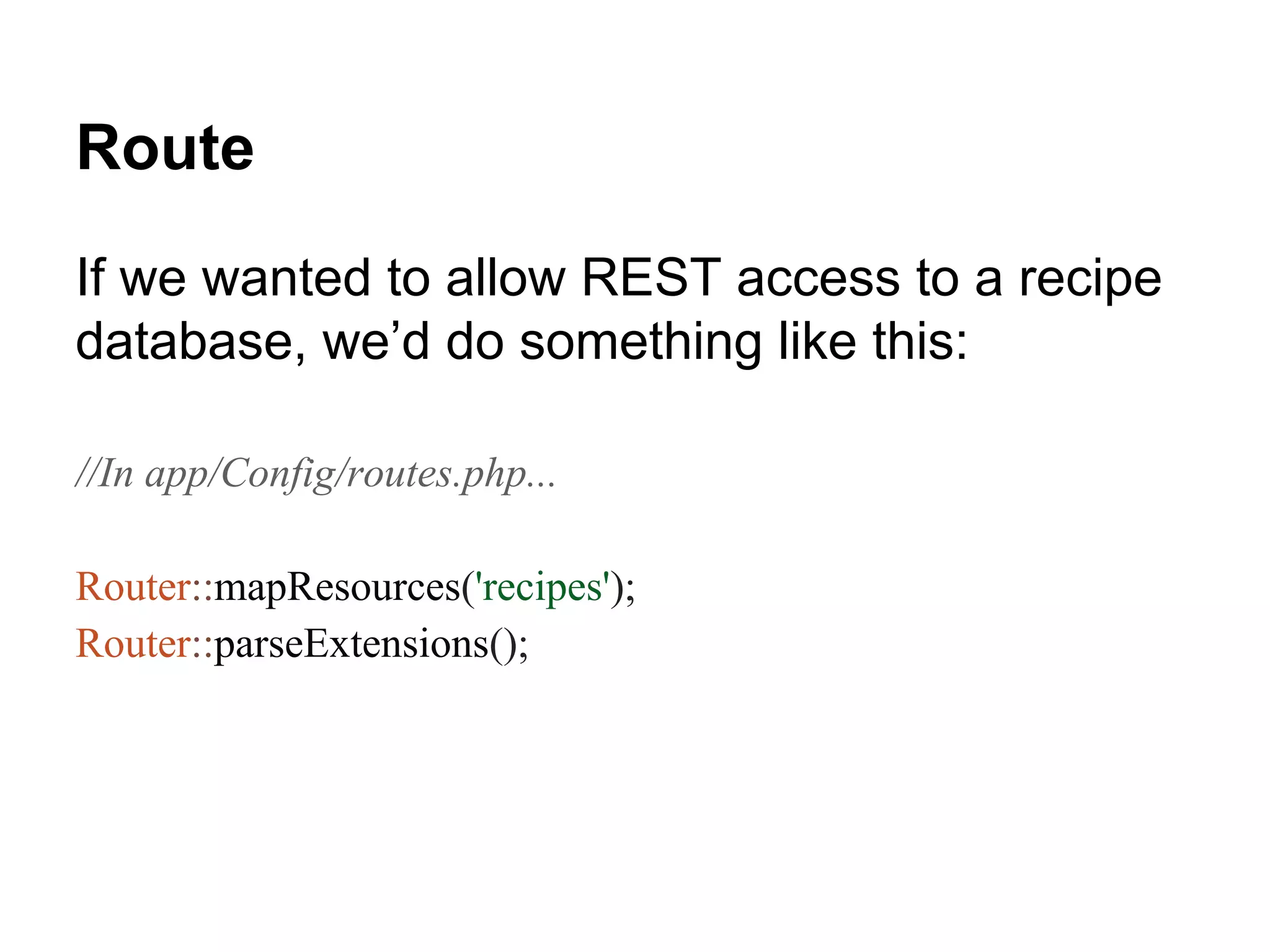 Route

If we wanted to allow REST access to a recipe database, we’d do something like this:

//In app/Config/routes.php...

Router::mapResources('recipes');
Router::parseExtensions();